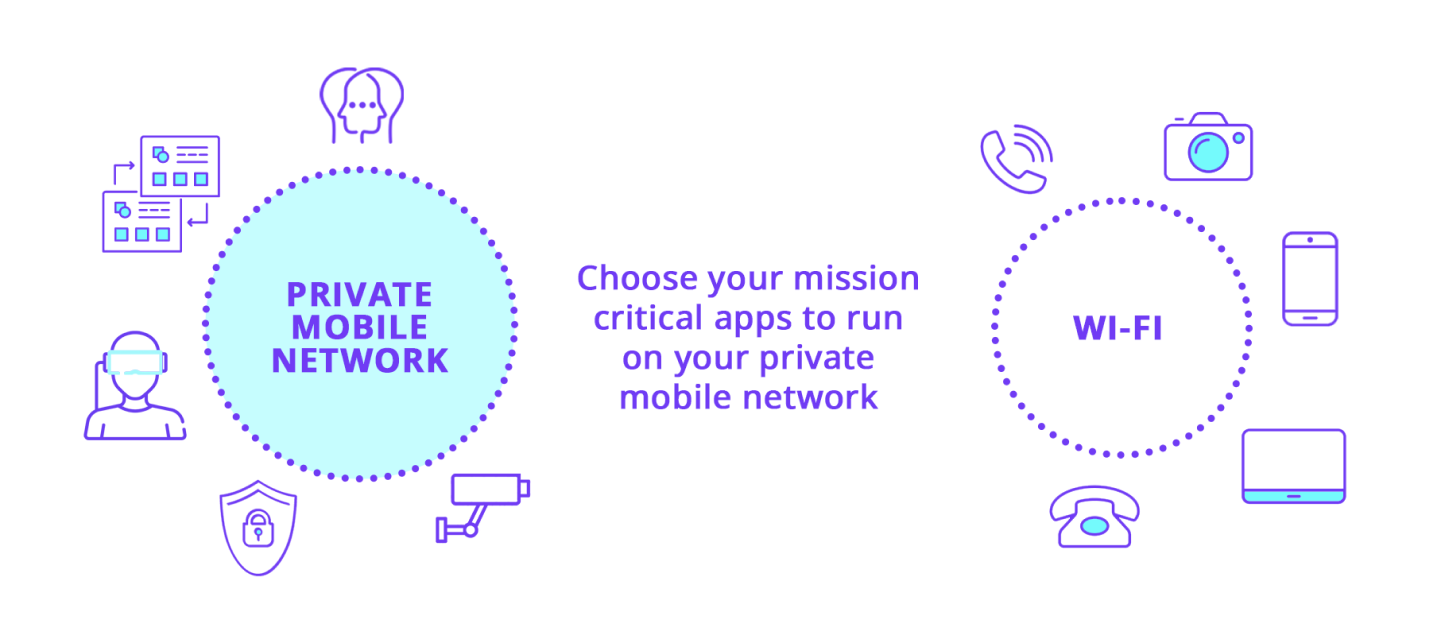 PRIVATE MOBILE NETWORK

Choose your mission critical apps to run on your private mobile network

WI-FI